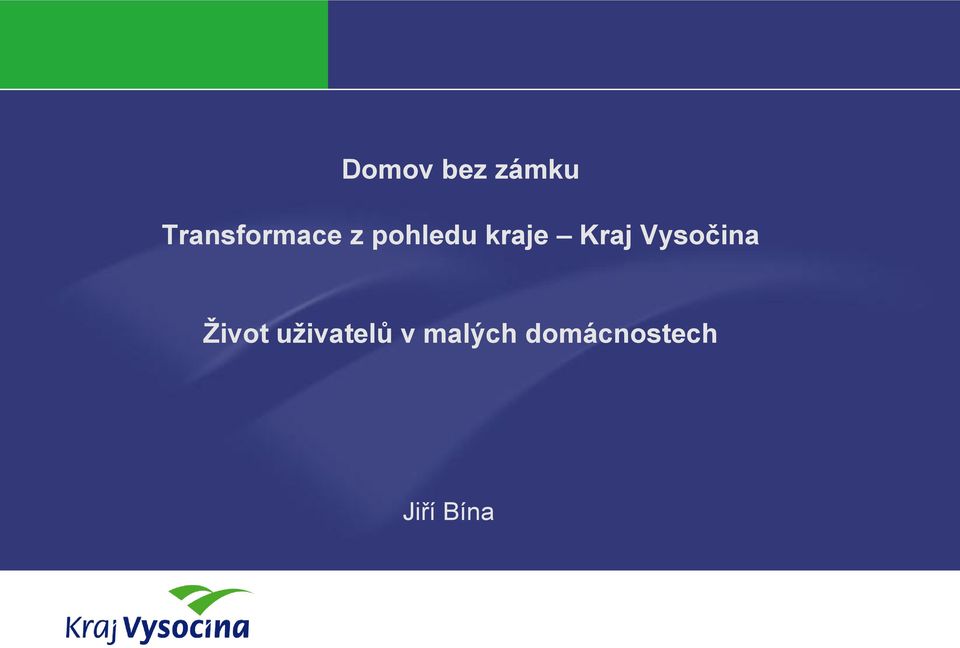 Domov bez zámku

Transformace z pohledu kraje – Kraj Vysočina

Život uživatelů v malých domácnostech

Jiří Bína

Kraj Vysocina